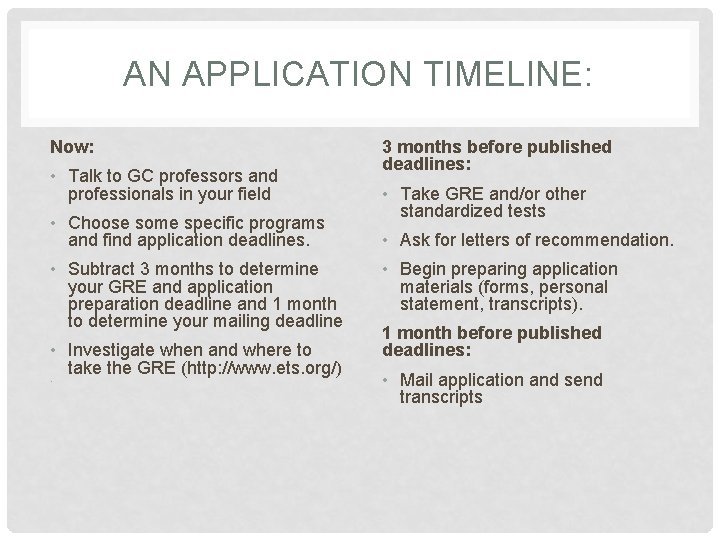 AN APPLICATION TIMELINE:

Now:

• Talk to GC professors and professionals in your field

• Choose some specific programs and find application deadlines.

• Subtract 3 months to determine your GRE and application preparation deadline and 1 month to determine your mailing deadline

• Investigate when and where to take the GRE (http://www.ets.org/)

3 months before published deadlines:

• Take GRE and/or other standardized tests

• Ask for letters of recommendation.

• Begin preparing application materials (forms, personal statement, transcripts).

1 month before published deadlines:

• Mail application and send transcripts